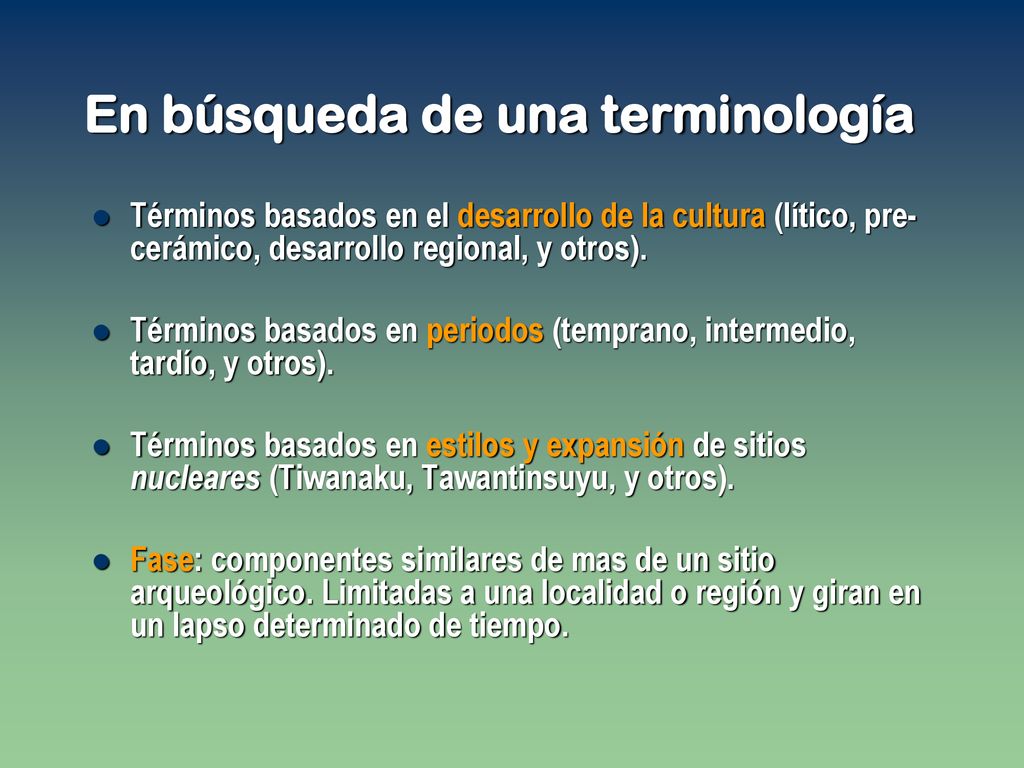 En búsqueda de una terminología

Términos basados en el desarrollo de la cultura (lítico, pre-cerámico, desarrollo regional, y otros).

Términos basados en periodos (temprano, intermedio, tardío, y otros).

Términos basados en estilos y expansión de sitios nucleares (Tiwanaku, Tawantinsuyu, y otros).

Fase: componentes similares de mas de un sitio arqueológico. Limitadas a una localidad o región y giran en un lapso determinado de tiempo.